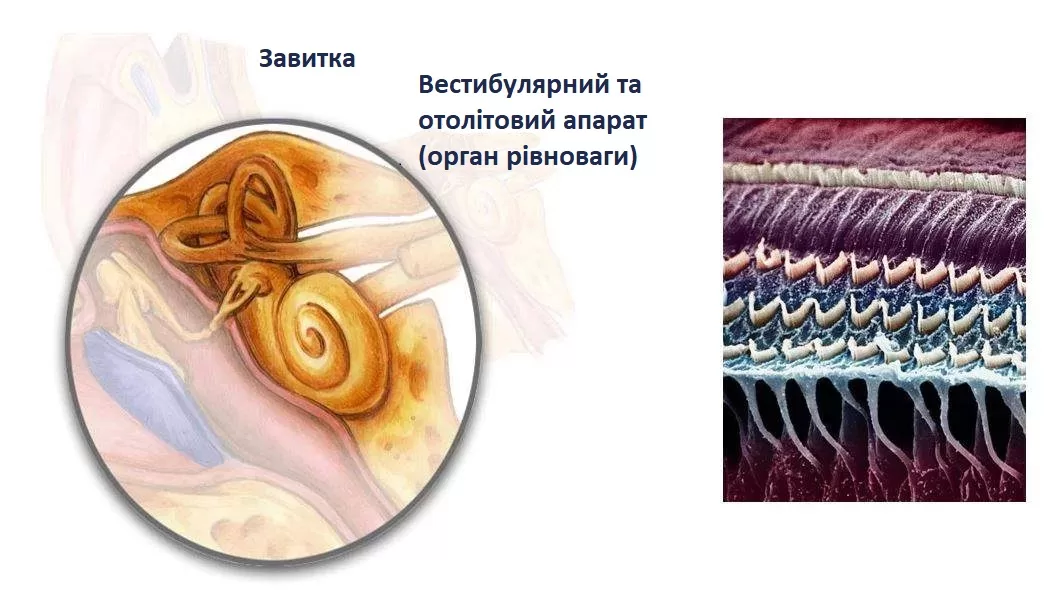 Завитка

Вестибулярний та отолітовий апарат (орган рівноваги)